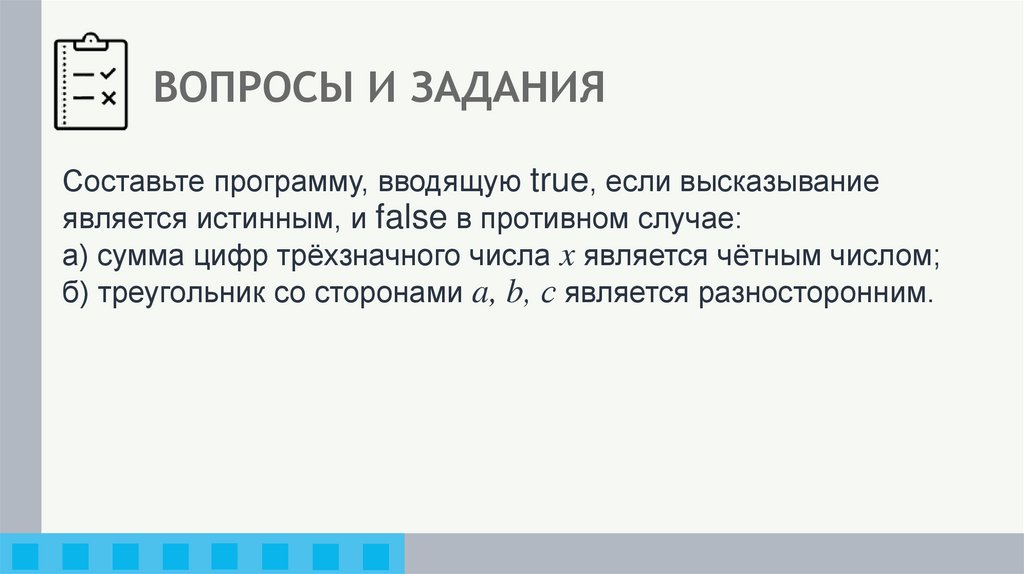 ВОПРОСЫ И ЗАДАНИЯ

Составьте программу, вводящую true, если высказывание является истинным, и false в противном случае:
а) сумма цифр трёхзначного числа $x$ является чётным числом;
б) треугольник со сторонами $a$, $b$, $c$ является разносторонним.